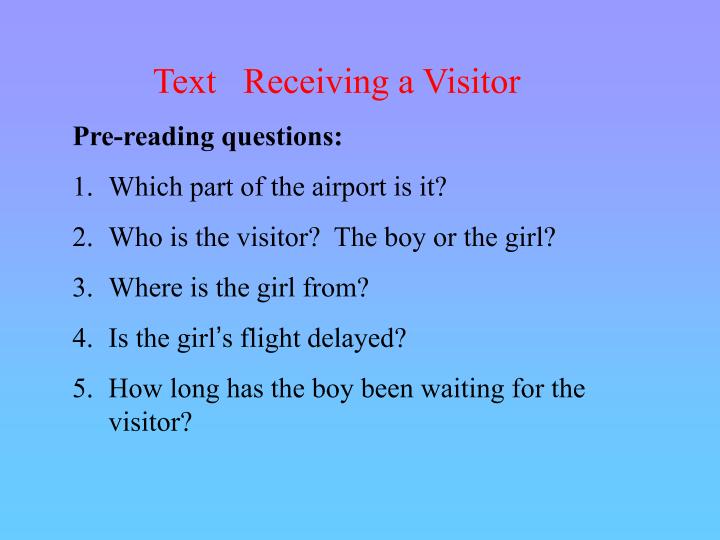 Text Receiving a Visitor

Pre-reading questions:

1. Which part of the airport is it?
2. Who is the visitor? The boy or the girl?
3. Where is the girl from?
4. Is the girl's flight delayed?
5. How long has the boy been waiting for the visitor?